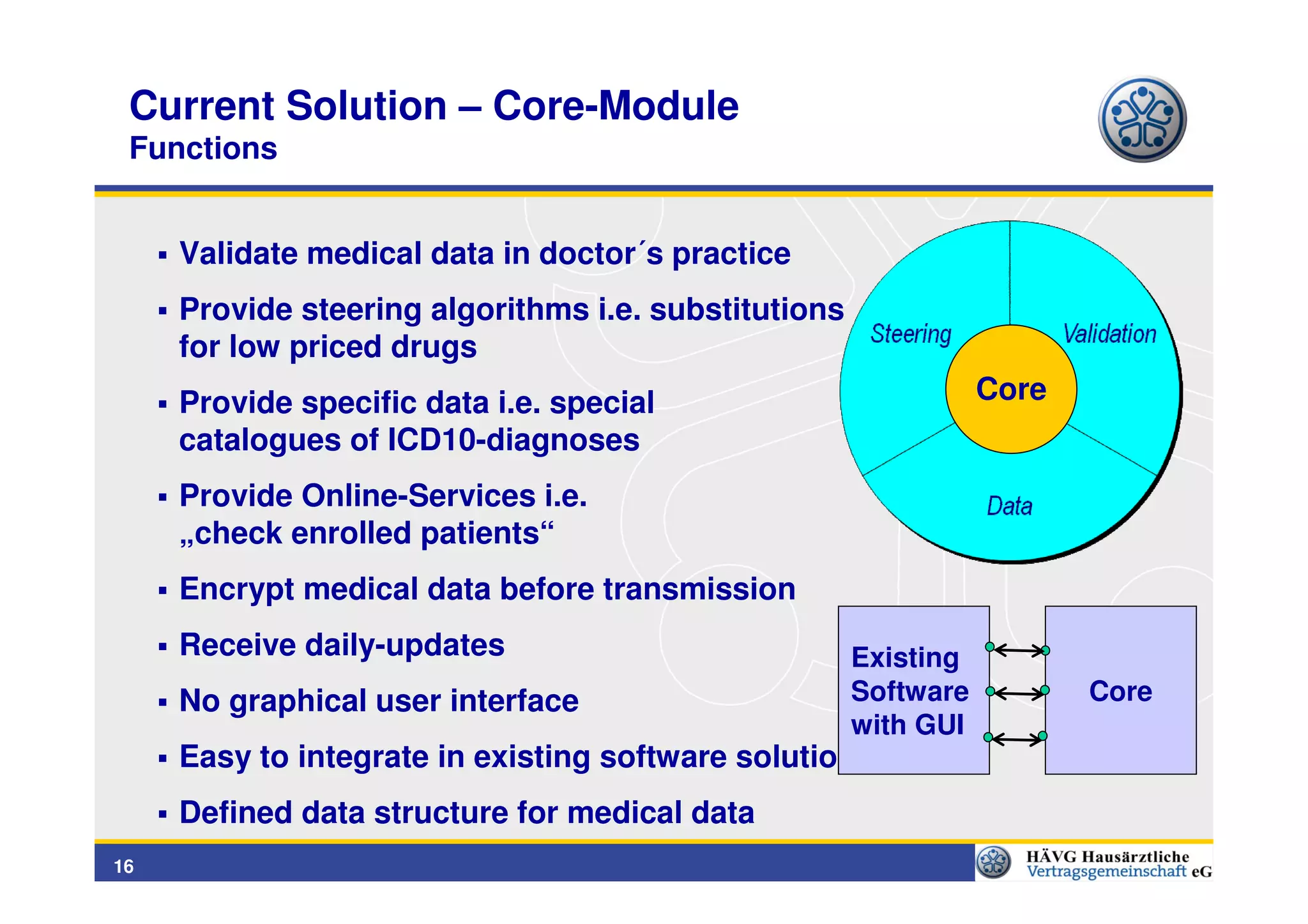 Current Solution – Core-Module
Functions

▪ Validate medical data in doctor´s practice

▪ Provide steering algorithms i.e. substitutions for low priced drugs

▪ Provide specific data i.e. special catalogues of ICD10-diagnoses

▪ Provide Online-Services i.e. „check enrolled patients“

▪ Encrypt medical data before transmission

▪ Receive daily-updates

▪ No graphical user interface

▪ Easy to integrate in existing software solutio

▪ Defined data structure for medical data

Steering
Validation
Core
Data

Existing Software with GUI

Core

16

HÄVG Hausärztliche Vertragsgemeinschaft eG